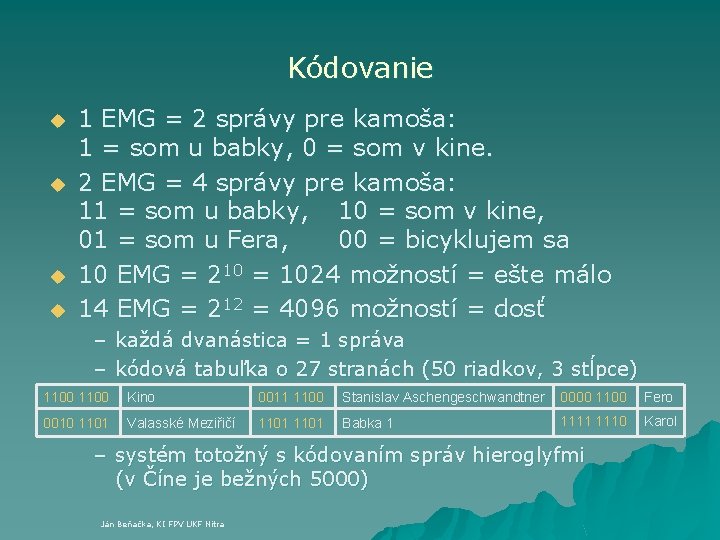 Kódovanie

1 EMG = 2 správy pre kamoša: 1 = som u babky, 0 = som v kine.

2 EMG = 4 správy pre kamoša: 11 = som u babky, 10 = som v kine, 01 = som u Fera, 00 = bicyklujem sa

10 EMG = $2^{10}$ = 1024 možností = ešte málo

14 EMG = $2^{12}$ = 4096 možností = dosť

– každá dvanástica = 1 správa

– kódová tabuľka o 27 stranách (50 riadkov, 3 stĺpce)

| 1100 1100 | Kino | 0011 1100 | Stanislav Aschengeschwandtner | 0000 1100 | Fero |
|---|---|---|---|---|---|
| 0010 1101 | Valasské Meziřičí | 1101 1101 | Babka 1 | 1111 1110 | Karol |

– systém totožný s kódovaním správ hieroglyfmi (v Číne je bežných 5000)

Ján Beňačka, KI FPV UKF Nitra